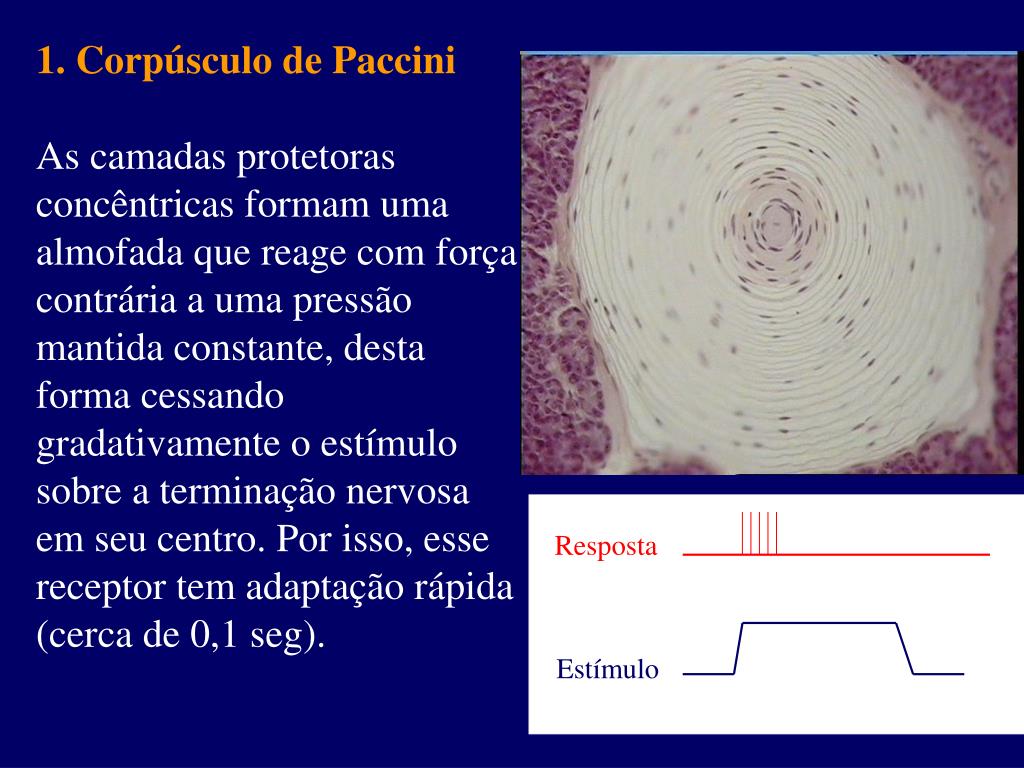 1. Corpúsculo de Paccini

As camadas protetoras concêntricas formam uma almofada que reage com força contrária a uma pressão mantida constante, desta forma cessando gradativamente o estímulo sobre a terminação nervosa em seu centro. Por isso, esse receptor tem adaptação rápida (cerca de 0,1 seg).

Resposta

Estímulo